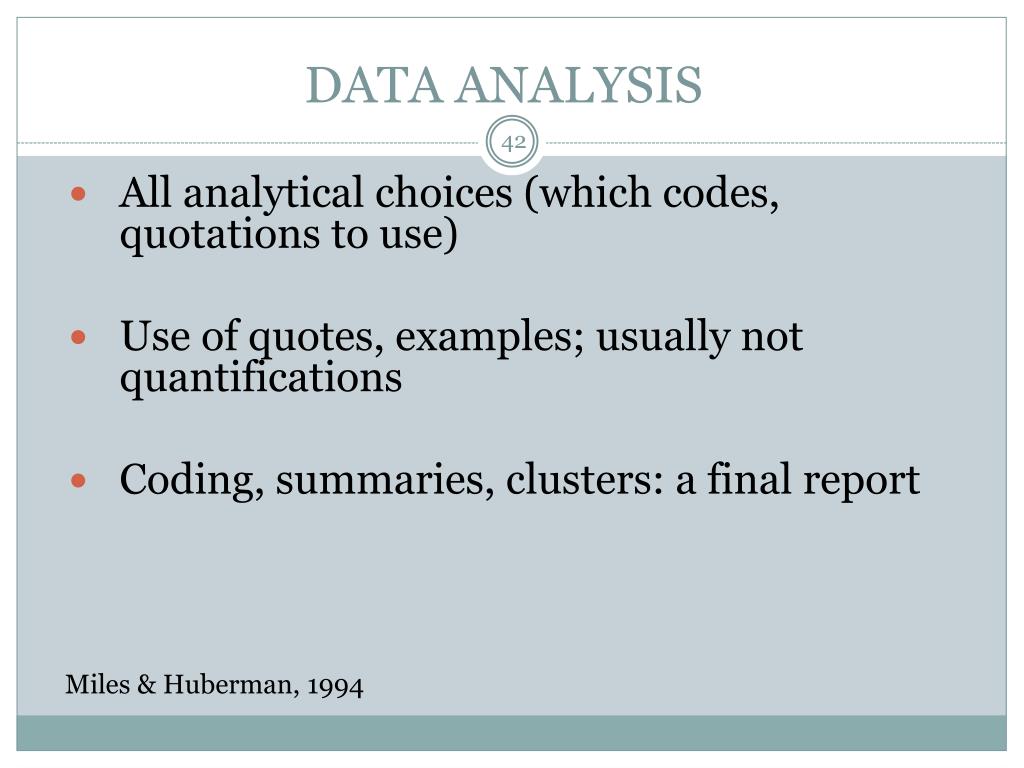 DATA ANALYSIS

42

- All analytical choices (which codes, quotations to use)

- Use of quotes, examples; usually not quantifications

- Coding, summaries, clusters: a final report

Miles & Huberman, 1994